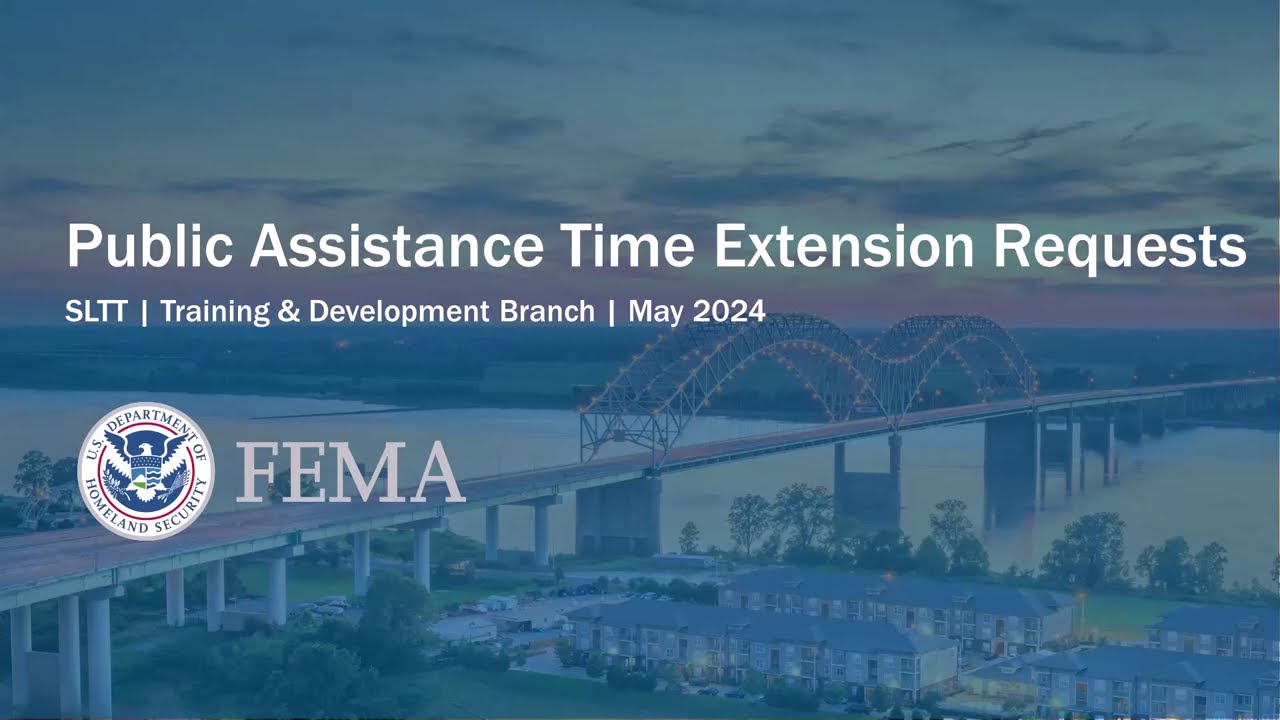 Public Assistance Time Extension Requests

SLTT | Training & Development Branch | May 2024

U.S. DEPARTMENT OF HOMELAND SECURITY

FEMA